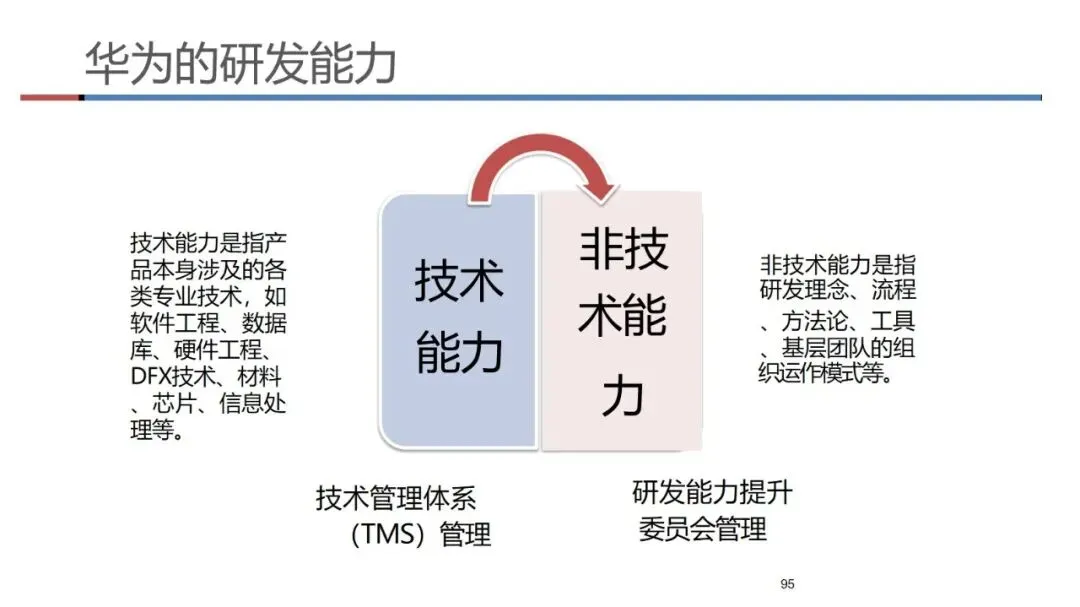 华为的研发能力

技术能力是指产品本身涉及的各类专业技术，如软件工程、数据库、硬件工程、DFX技术、材料、芯片、信息处理等。

技术能力

非技术能力

非技术能力是指研发理念、流程、方法论、工具、基层团队的组织运作模式等。

技术管理体系（TMS）管理

研发能力提升委员会管理

95